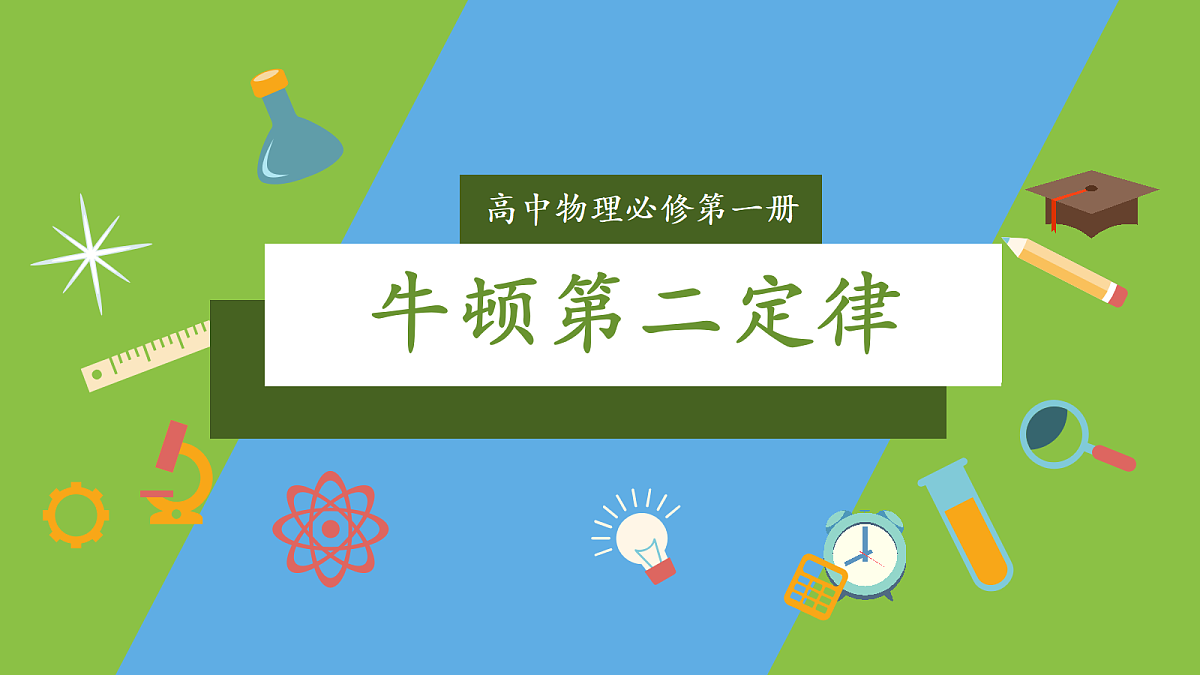 高中物理必修第一册

牛顿第二定律